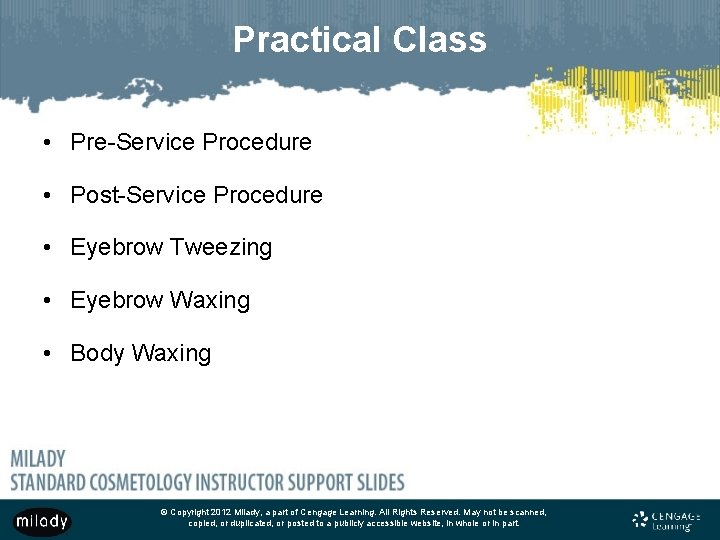 Practical Class

• Pre-Service Procedure

• Post-Service Procedure

• Eyebrow Tweezing

• Eyebrow Waxing

• Body Waxing

MILADY
STANDARD COSMETOLOGY INSTRUCTOR SUPPORT SLIDES

milady

© Copyright 2012 Milady, a part of Cengage Learning. All Rights Reserved. May not be scanned, copied, or duplicated, or posted to a publicly accessible website, in whole or in part.

CENGAGE Learning